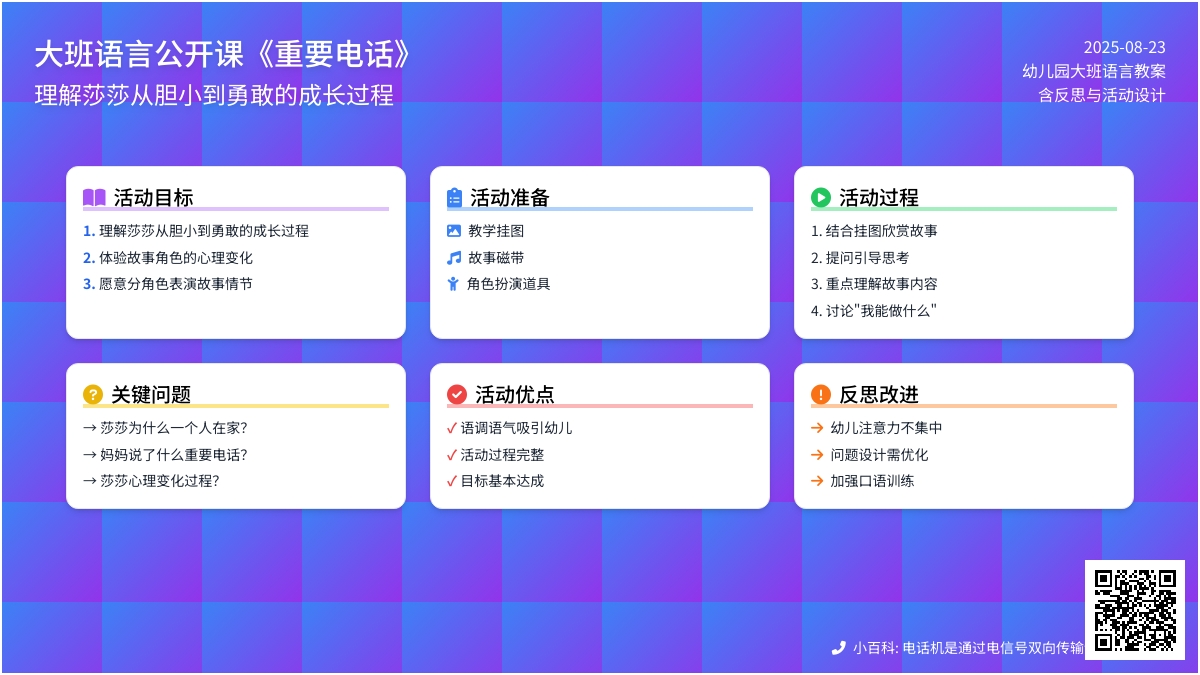 大班语言公开课《重要电话》
理解莎莎从胆小到勇敢的成长过程

2025-08-23
幼儿园大班语言教案
含反思与活动设计

活动目标
1. 理解莎莎从胆小到勇敢的成长过程
2. 体验故事角色的心理变化
3. 愿意分角色表演故事情节

活动准备
教学挂图
故事磁带
角色扮演道具

活动过程
1. 结合挂图欣赏故事
2. 提问引导思考
3. 重点理解故事内容
4. 讨论"我能做什么"

关键问题
→ 莎莎为什么一个人在家?
→ 妈妈说了什么重要电话?
→ 莎莎心理变化过程?

活动优点
✓ 语调语气吸引幼儿
✓ 活动过程完整
✓ 目标基本达成

反思改进
→ 幼儿注意力不集中
→ 问题设计需优化
→ 加强口语训练

小百科: 电话机是通过电信号双向传输